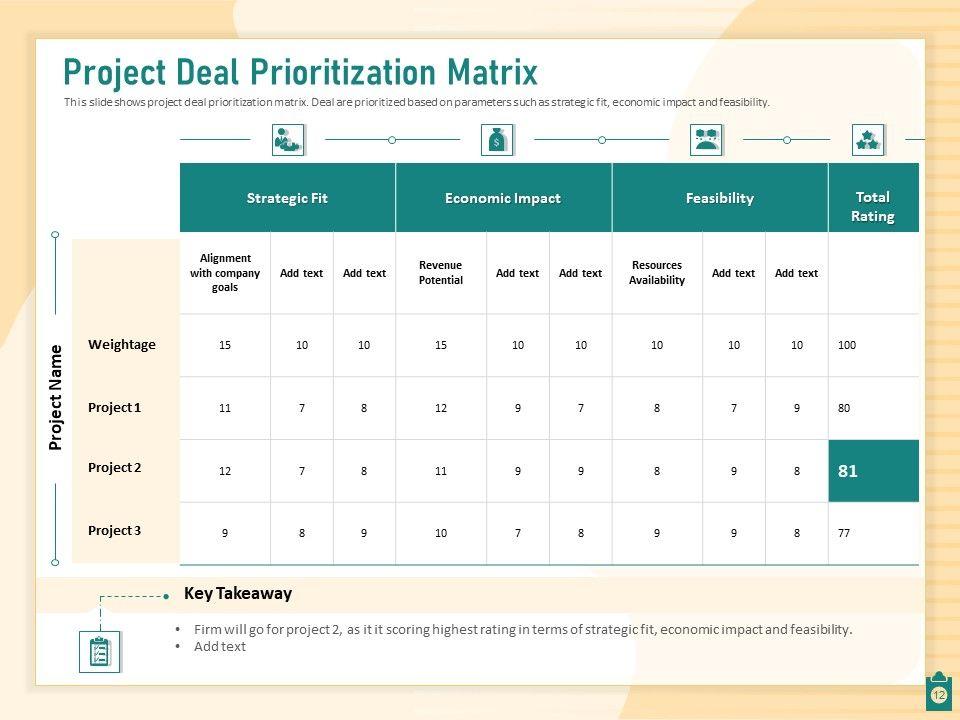 Project Deal Prioritization Matrix

This slide shows project deal prioritization matrix. Deal are prioritized based on parameters such as strategic fit, economic impact and feasibility.

Project Name

| | Strategic Fit | | | Economic Impact | | | Feasibility | | | Total Rating |
|---|---|---|---|---|---|---|---|---|---|---|
| | Alignment with company goals | Add text | Add text | Revenue Potential | Add text | Add text | Resources Availability | Add text | Add text | |
| Weightage | 15 | 10 | 10 | 15 | 10 | 10 | 10 | 10 | 10 | 100 |
| Project 1 | 11 | 7 | 8 | 12 | 9 | 7 | 8 | 7 | 9 | 80 |
| Project 2 | 12 | 7 | 8 | 11 | 9 | 9 | 8 | 9 | 8 | 81 |
| Project 3 | 9 | 8 | 9 | 10 | 7 | 8 | 9 | 9 | 8 | 77 |

Key Takeaway

• Firm will go for project 2, as it it scoring highest rating in terms of strategic fit, economic impact and feasibility.
• Add text

12